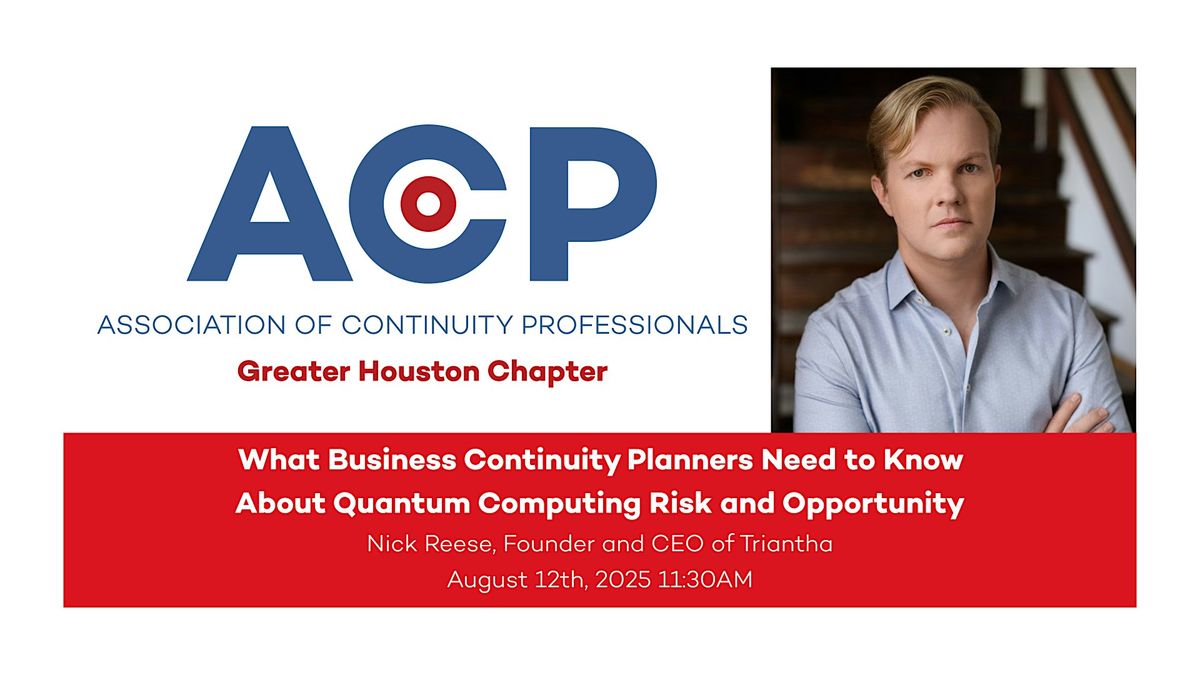 ACP
ASSOCIATION OF CONTINUITY PROFESSIONALS
Greater Houston Chapter

What Business Continuity Planners Need to Know About Quantum Computing Risk and Opportunity
Nick Reese, Founder and CEO of Triantha
August 12th, 2025 11:30AM